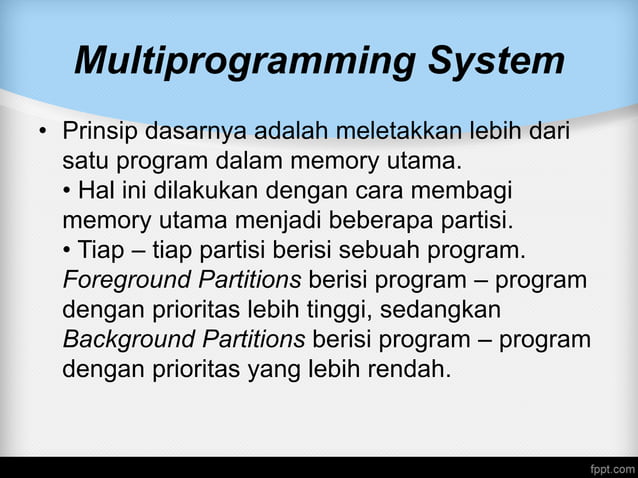 Multiprogramming System

• Prinsip dasarnya adalah meletakkan lebih dari satu program dalam memory utama.
• Hal ini dilakukan dengan cara membagi memory utama menjadi beberapa partisi.
• Tiap – tiap partisi berisi sebuah program. Foreground Partitions berisi program – program dengan prioritas lebih tinggi, sedangkan Background Partitions berisi program – program dengan prioritas yang lebih rendah.

fppt.com